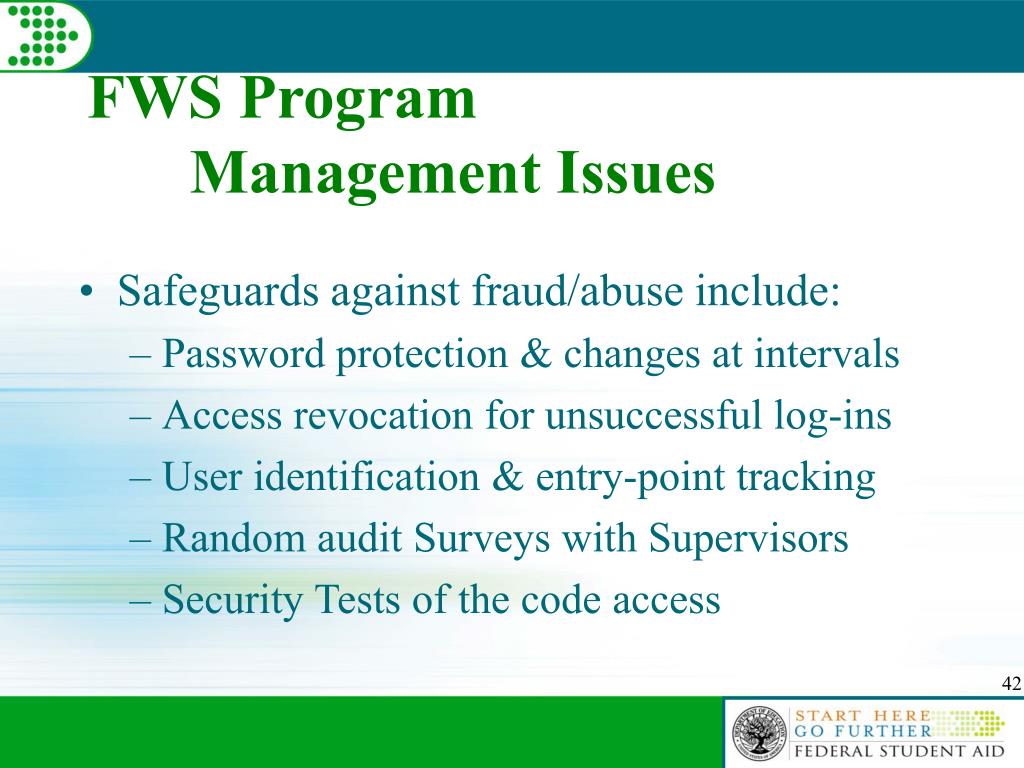 FWS Program
Management Issues

• Safeguards against fraud/abuse include:
– Password protection & changes at intervals
– Access revocation for unsuccessful log-ins
– User identification & entry-point tracking
– Random audit Surveys with Supervisors
– Security Tests of the code access

42

START HERE
GO FURTHER
FEDERAL STUDENT AID